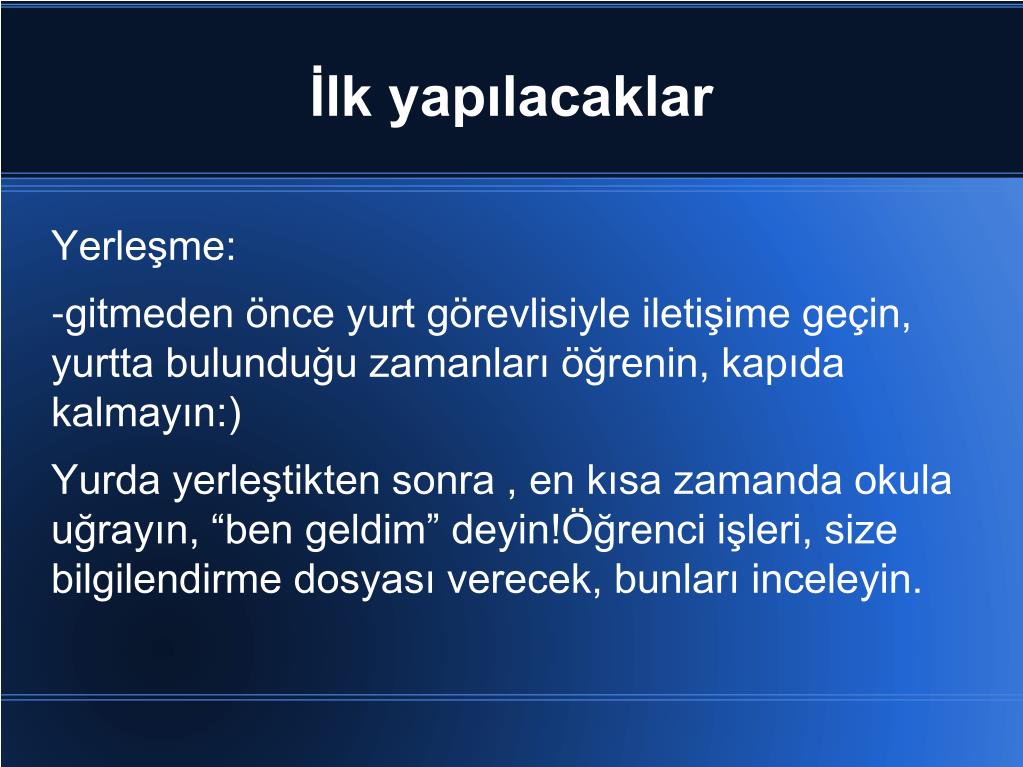 İlk yapılacaklar

Yerleşme:

-gitmeden önce yurt görevlisiyle iletişime geçin, yurtta bulunduğu zamanları öğrenin, kapıda kalmayın:)

Yurda yerleştikten sonra , en kısa zamanda okula uğrayın, “ben geldim” deyin!Öğrenci işleri, size bilgilendirme dosyası verecek, bunları inceleyin.